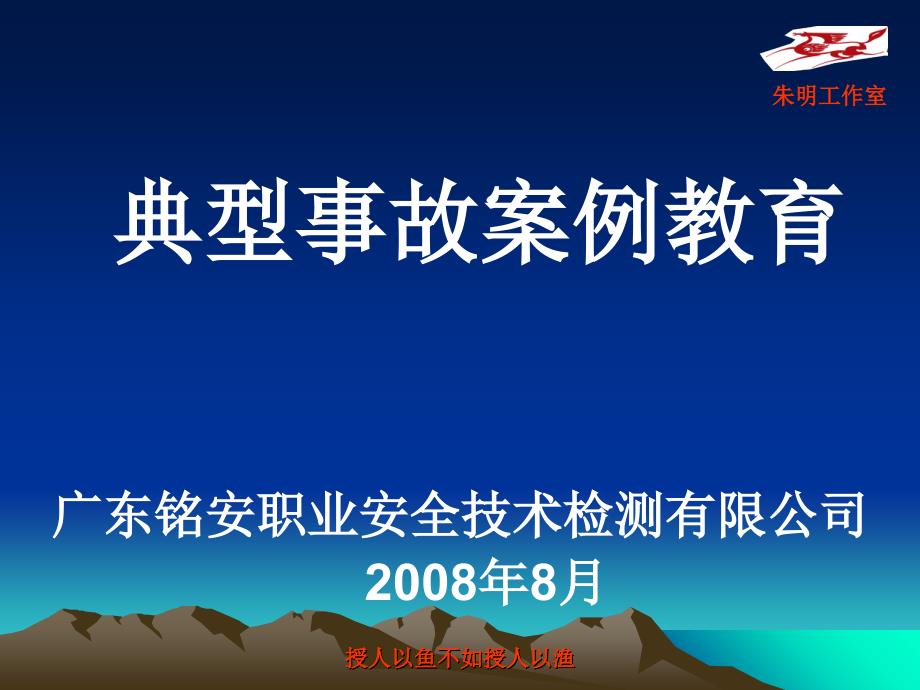 朱明工作室

典型事故案例教育

广东铭安职业安全技术检测有限公司
2008年8月

授人以鱼不如授人以渔